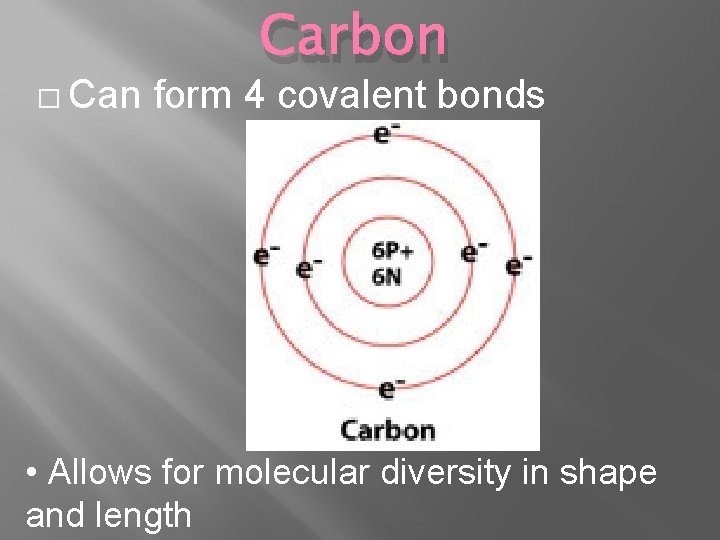 Carbon

□ Can form 4 covalent bonds

$e^-$

$e^-$ $e^-$ 6P+ 6N $e^-$ $e^-$

$e^-$

Carbon

• Allows for molecular diversity in shape and length